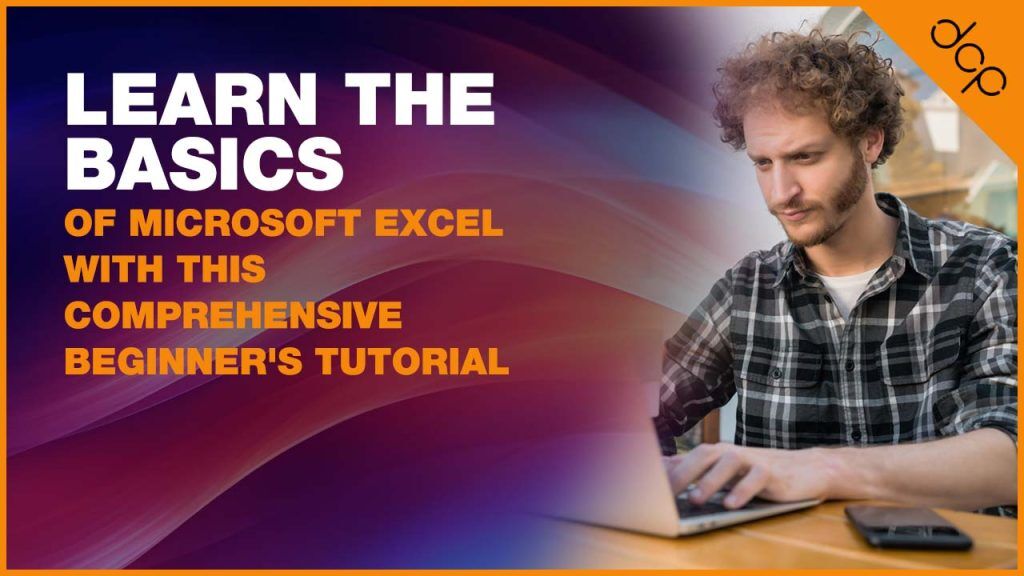 LEARN THE BASICS

OF MICROSOFT EXCEL WITH THIS COMPREHENSIVE BEGINNER'S TUTORIAL

dcp